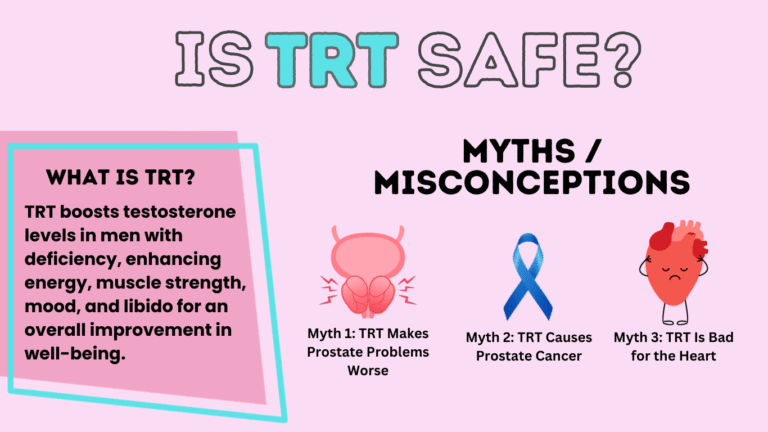 IS TRT SAFE?

WHAT IS TRT?

TRT boosts testosterone levels in men with deficiency, enhancing energy, muscle strength, mood, and libido for an overall improvement in well-being.

MYTHS / MISCONCEPTIONS

Myth 1: TRT Makes Prostate Problems Worse

Myth 2: TRT Causes Prostate Cancer

Myth 3: TRT Is Bad for the Heart